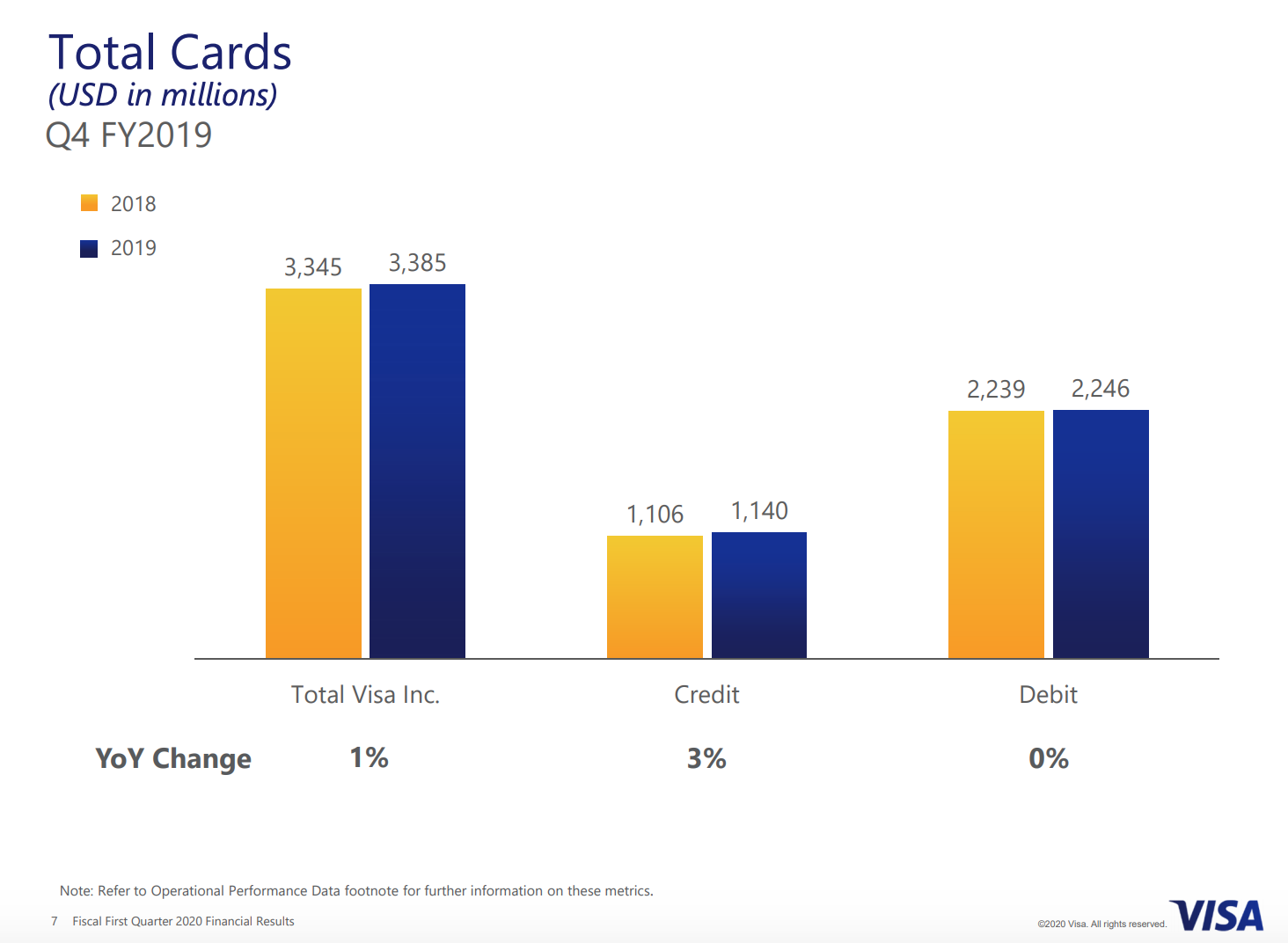 Total Cards
(USD in millions)
Q4 FY2019

2018
2019

3,345 3,385
1,106 1,140
2,239 2,246

Total Visa Inc.
Credit
Debit

YoY Change 1% 3% 0%

Note: Refer to Operational Performance Data footnote for further information on these metrics.

7 Fiscal First Quarter 2020 Financial Results

©2020 Visa. All rights reserved.
VISA